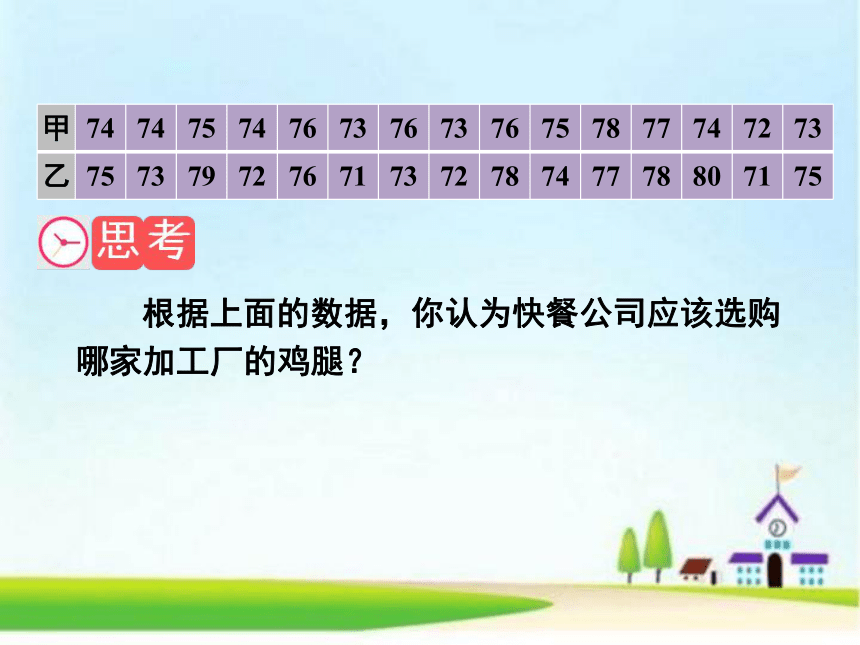 | 甲 | 74 | 74 | 75 | 74 | 76 | 73 | 76 | 73 | 76 | 75 | 78 | 77 | 74 | 72 | 73 |
|---|---|---|---|---|---|---|---|---|---|---|---|---|---|---|---|
| 乙 | 75 | 73 | 79 | 72 | 76 | 71 | 73 | 72 | 78 | 74 | 77 | 78 | 80 | 71 | 75 |

思考

根据上面的数据，你认为快餐公司应该选购哪家加工厂的鸡腿？